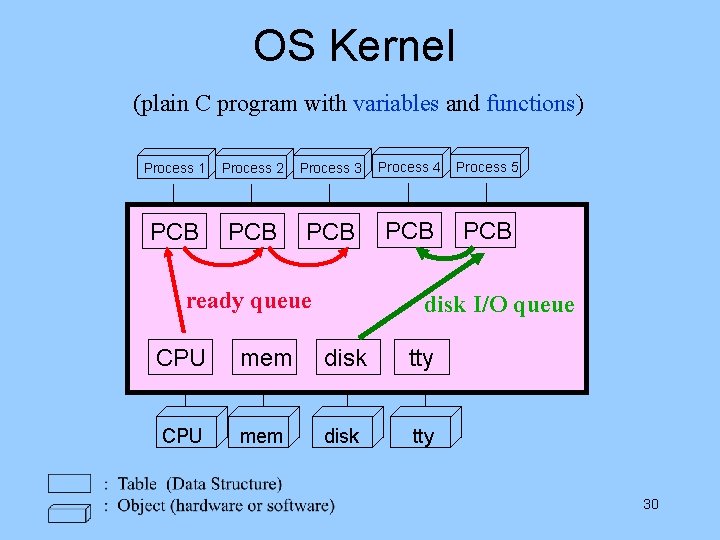 OS Kernel

(plain C program with variables and functions)

Process 1
Process 2
Process 3
Process 4
Process 5

PCB
PCB
PCB
PCB
PCB

ready queue

disk I/O queue

CPU
mem
disk
tty

CPU
mem
disk
tty

: Table (Data Structure)
: Object (hardware or software)

30